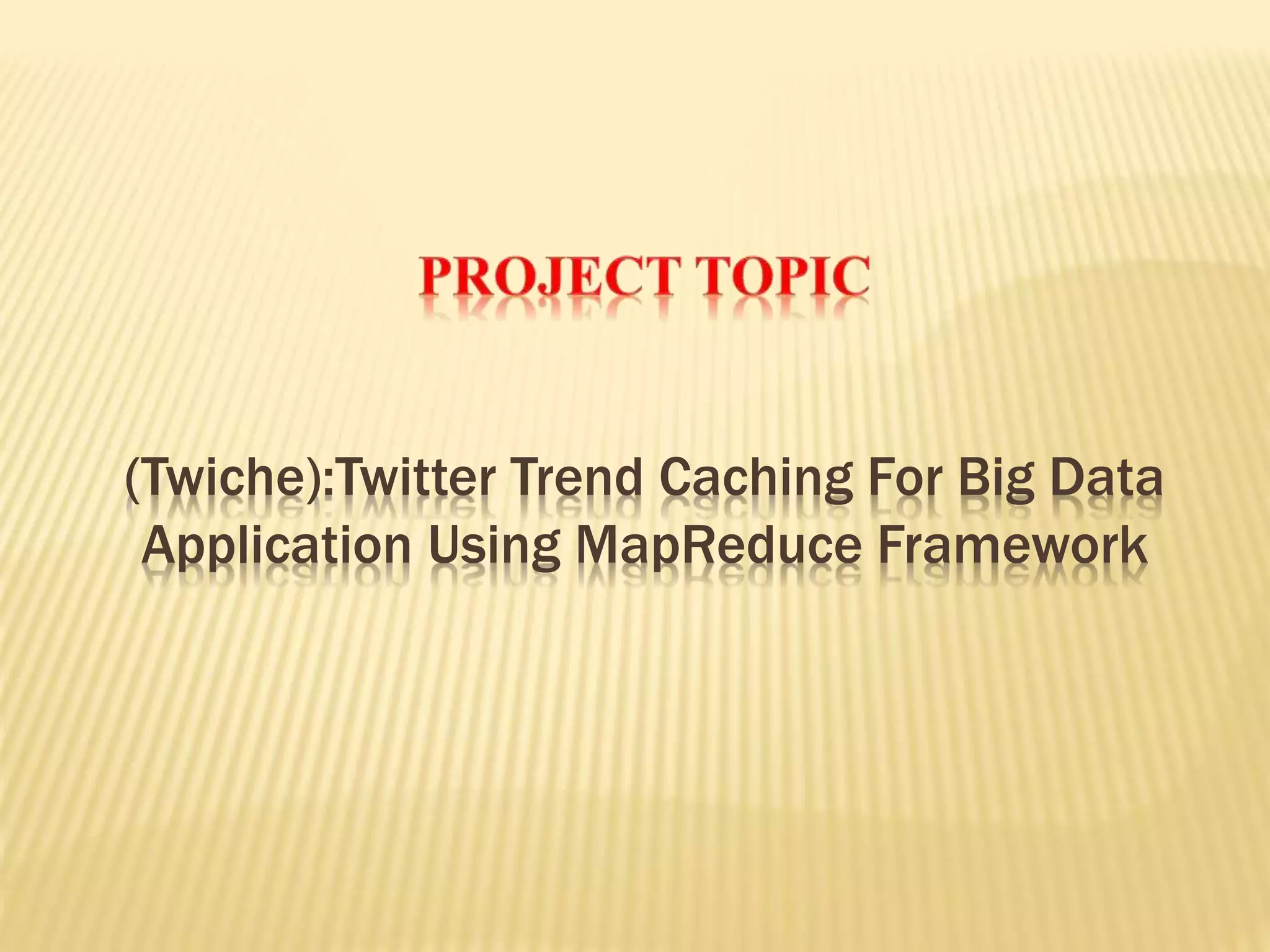 PROJECT TOPIC

(Twiche):Twitter Trend Caching For Big Data Application Using MapReduce Framework